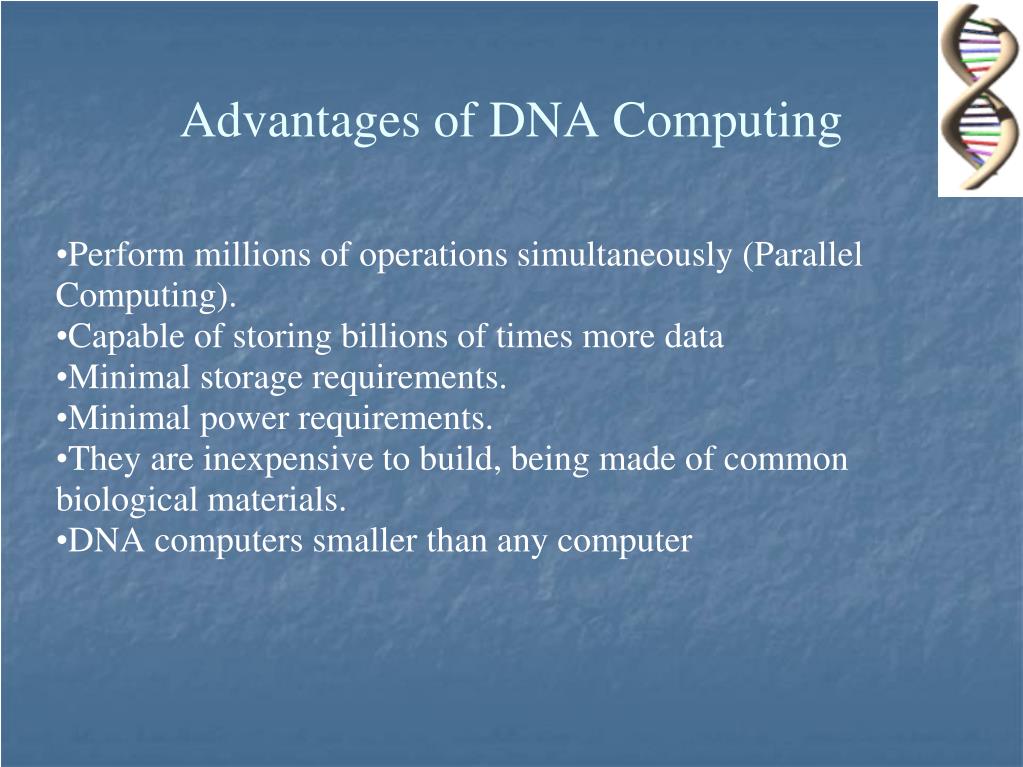 Advantages of DNA Computing

•Perform millions of operations simultaneously (Parallel Computing).
•Capable of storing billions of times more data
•Minimal storage requirements.
•Minimal power requirements.
•They are inexpensive to build, being made of common biological materials.
•DNA computers smaller than any computer